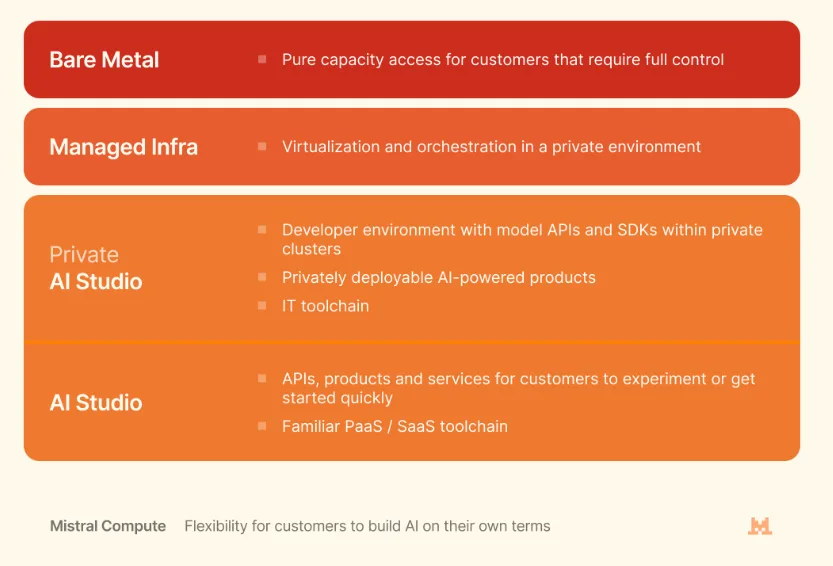 Bare Metal

Pure capacity access for customers that require full control

Managed Infra

Virtualization and orchestration in a private environment

Private
AI Studio

Developer environment with model APIs and SDKs within private clusters

Privately deployable AI-powered products

IT toolchain

AI Studio

APIs, products and services for customers to experiment or get started quickly

Familiar PaaS / SaaS toolchain

Mistral Compute Flexibility for customers to build AI on their own terms